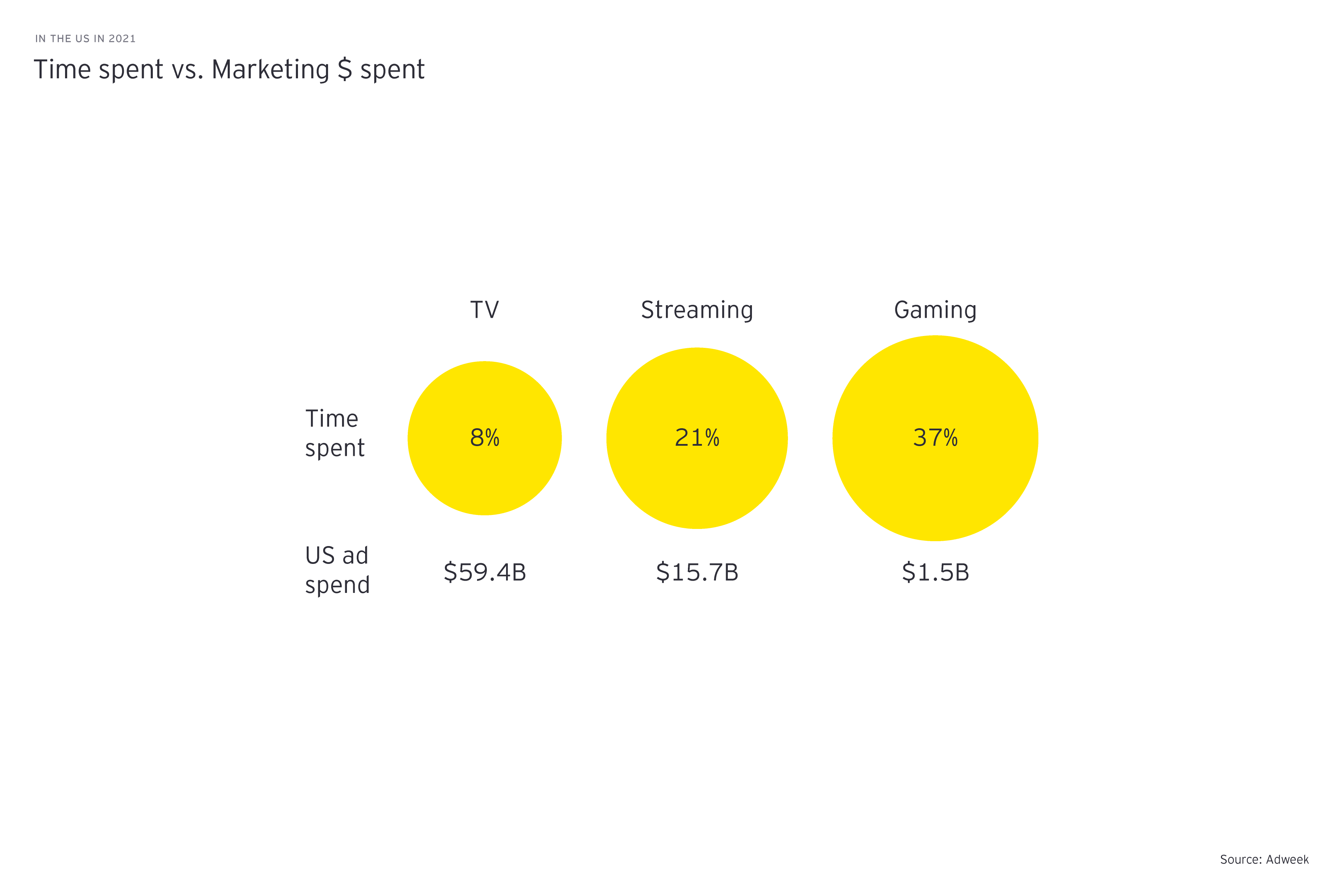 IN THE US IN 2021

Time spent vs. Marketing \$ spent

| | TV | Streaming | Gaming |
|---|---|---|---|
| Time spent | 8% | 21% | 37% |
| US ad spend | \$59.4B | \$15.7B | \$1.5B |

Source: Adweek